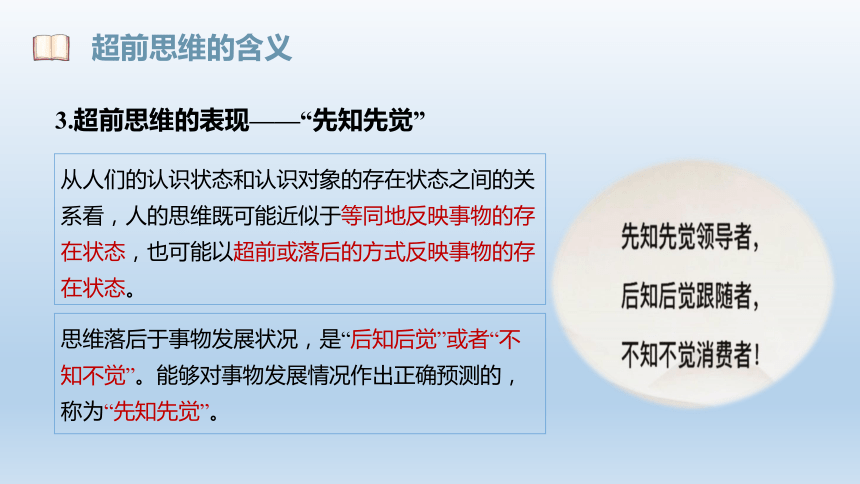 超前思维的含义

3.超前思维的表现——“先知先觉”

从人们的认识状态和认识对象的存在状态之间的关系看，人的思维既可能近似于等同地反映事物的存在状态，也可能以超前或落后的方式反映事物的存在状态。

思维落后于事物发展状况，是“后知后觉”或者“不知不觉”。能够对事物发展情况作出正确预测的，称为“先知先觉”。

先知先觉领导者，

后知后觉跟随者，

不知不觉消费者！